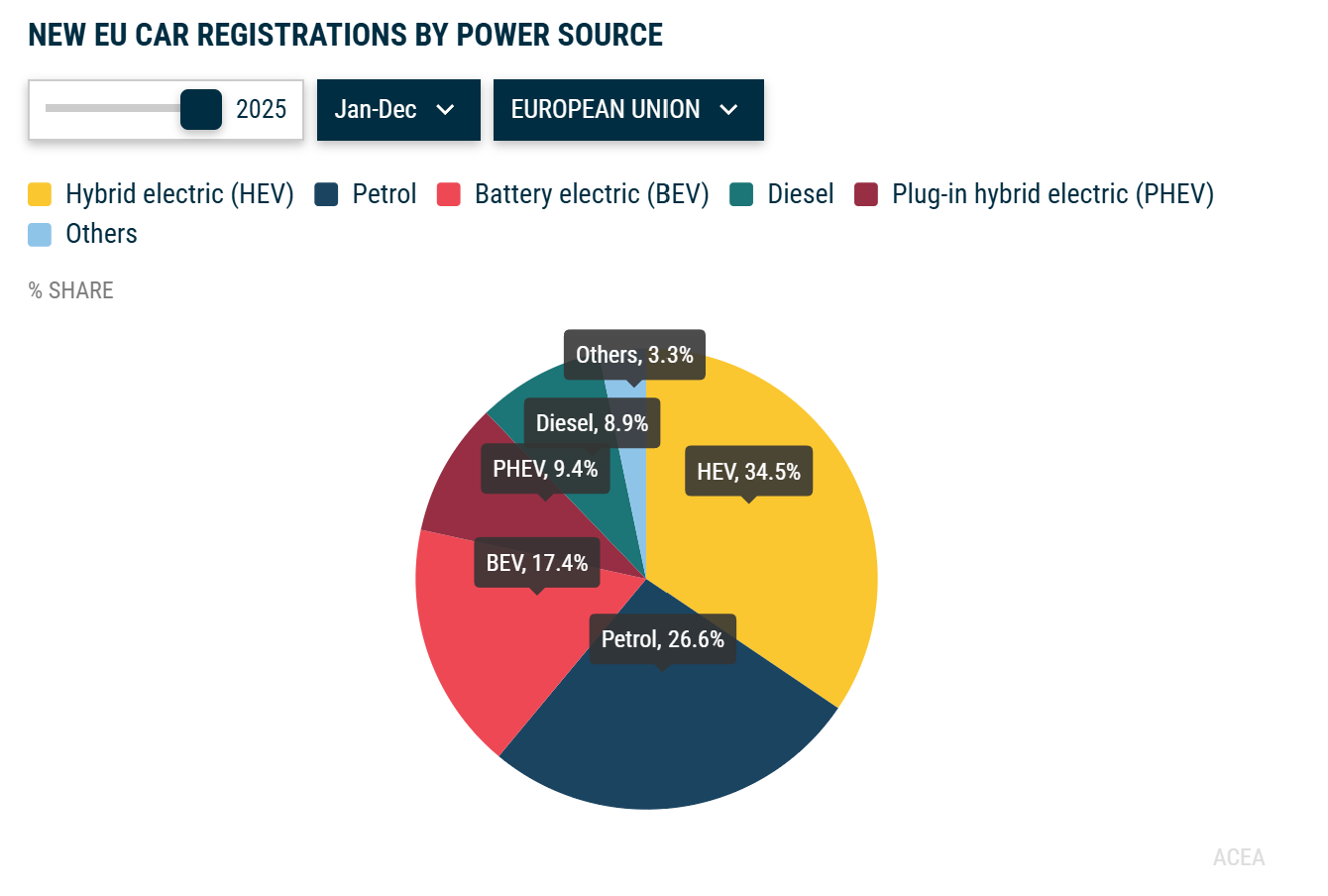 NEW EU CAR REGISTRATIONS BY POWER SOURCE

2025

Jan-Dec

EUROPEAN UNION

Hybrid electric (HEV) Petrol Battery electric (BEV) Diesel Plug-in hybrid electric (PHEV) Others

% SHARE

Others, 3.3%

Diesel, 8.9%

PHEV, 9.4%

HEV, 34.5%

BEV, 17.4%

Petrol, 26.6%

ACEA